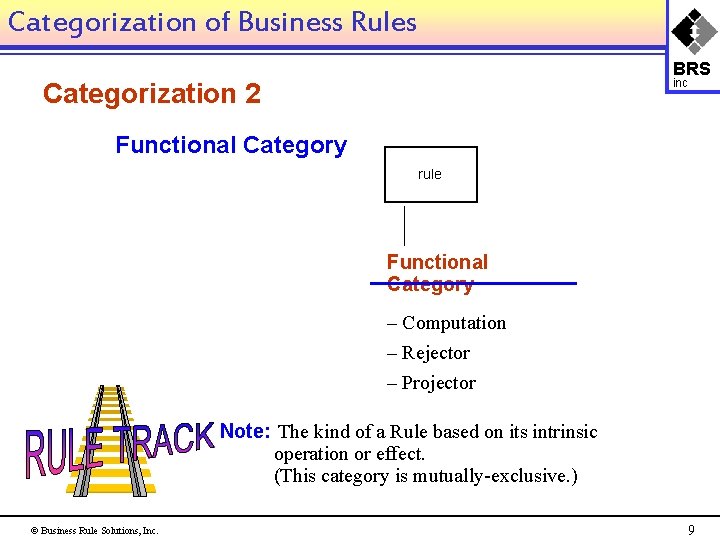 Categorization of Business Rules

BRS inc

Categorization 2

Functional Category

rule

Functional Category

– Computation

– Rejector

– Projector

RULE TRACK

Note: The kind of a Rule based on its intrinsic operation or effect.
(This category is mutually-exclusive.)

© Business Rule Solutions, Inc.

9